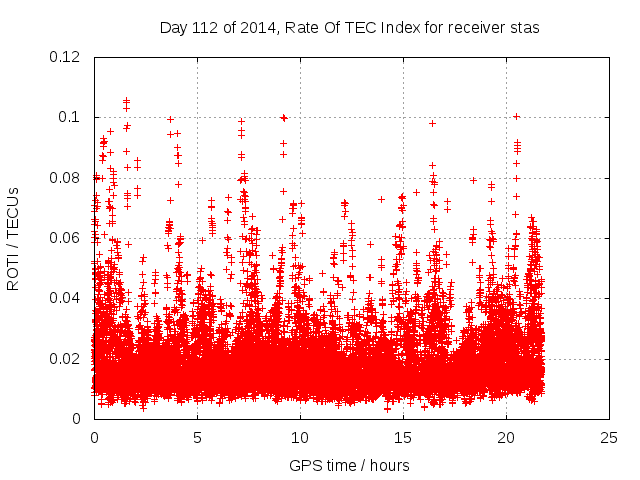 Day 112 of 2014, Rate Of TEC Index for receiver stas

ROTI / TECUs

0.12
0.1
0.08
0.06
0.04
0.02
0

0
5
10
15
20
25

GPS time / hours